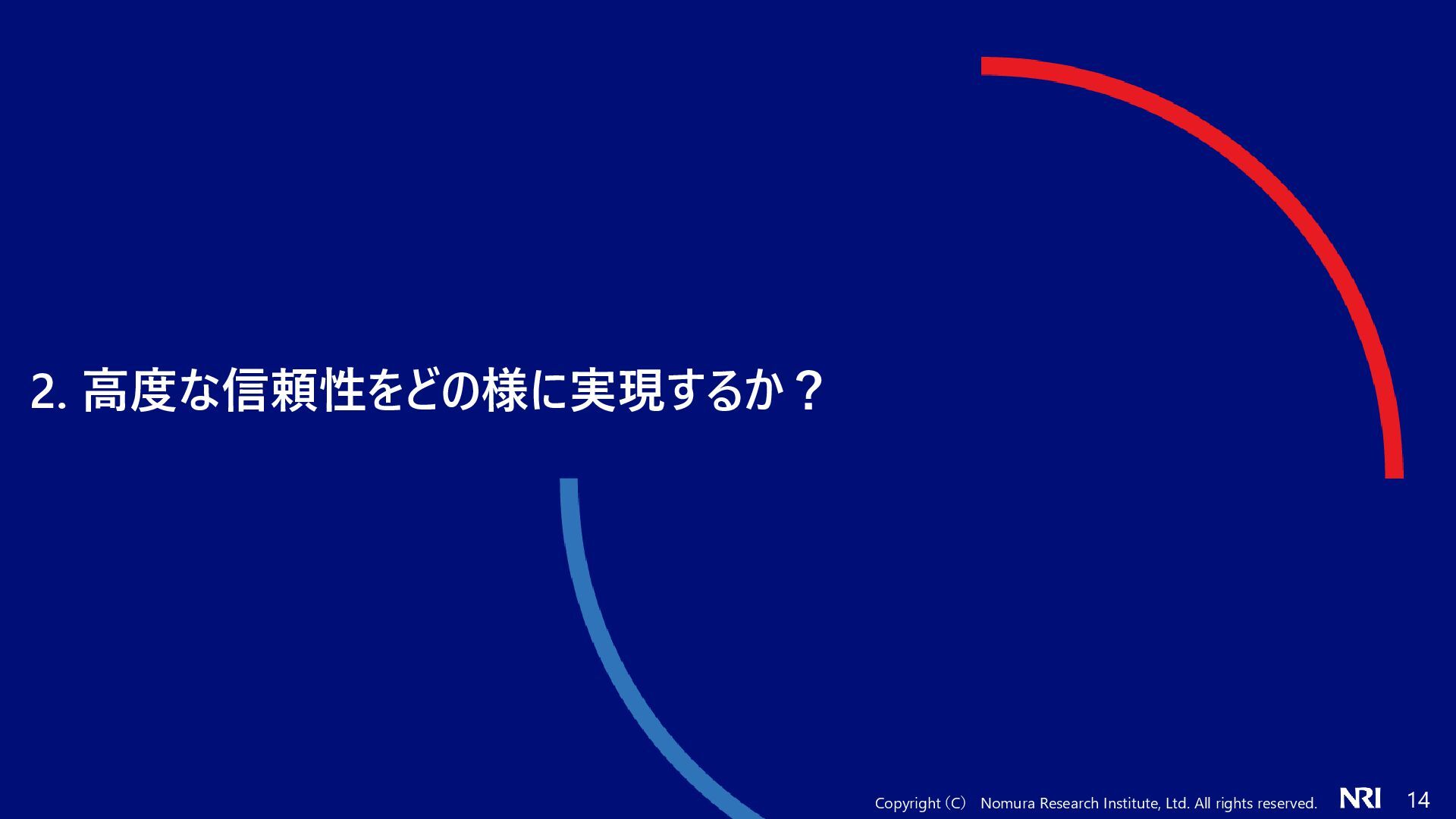 2. 高度な信頼性をどの様に実現するか？

Copyright（C） Nomura Research Institute, Ltd. All rights reserved.

NRI

14